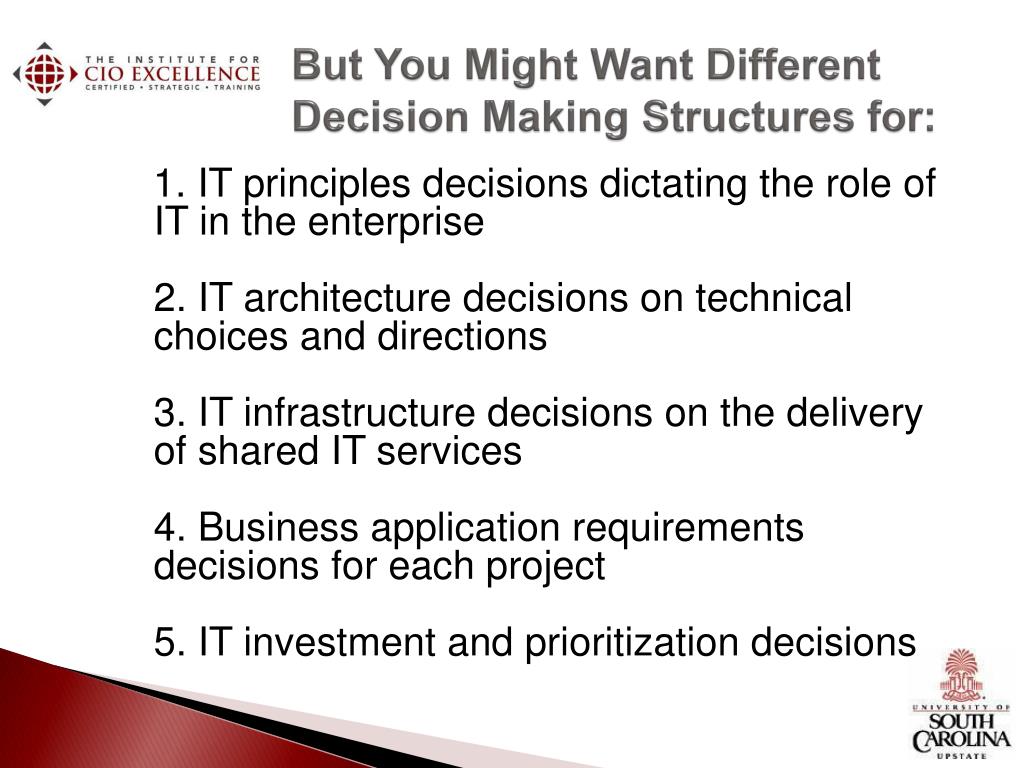 THE INSTITUTE FOR
CIO EXCELLENCE
CERTIFIED • STRATEGIC • TRAINING

But You Might Want Different Decision Making Structures for:

1. IT principles decisions dictating the role of IT in the enterprise

2. IT architecture decisions on technical choices and directions

3. IT infrastructure decisions on the delivery of shared IT services

4. Business application requirements decisions for each project

5. IT investment and prioritization decisions

UNIVERSITY OF
SOUTH CAROLINA
UPSTATE